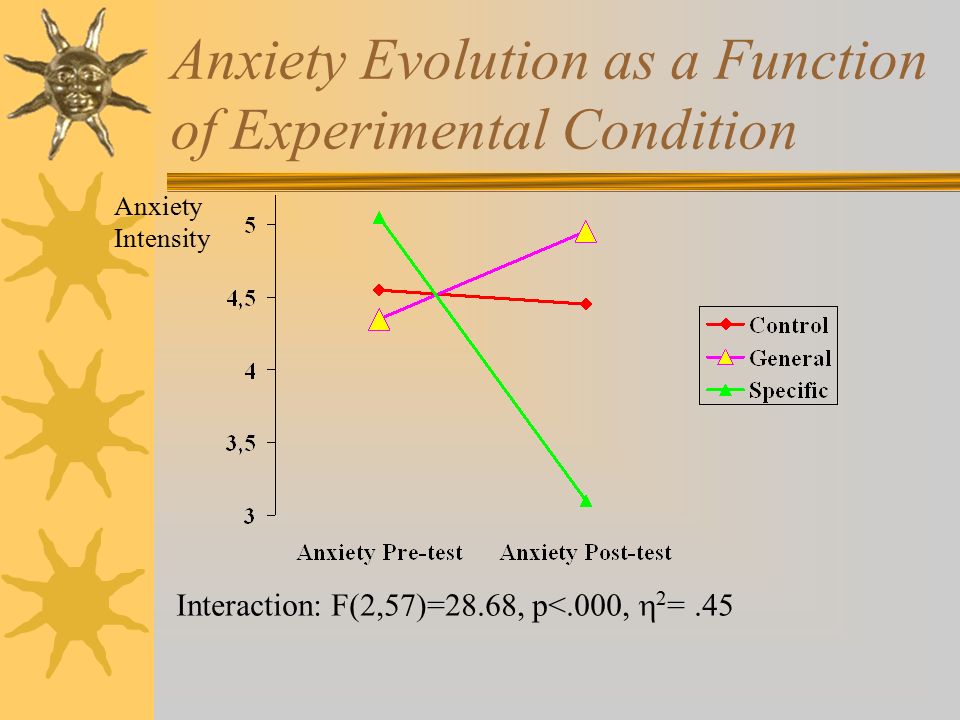 Anxiety Evolution as a Function of Experimental Condition

Anxiety Intensity

5
4,5
4
3,5
3

Anxiety Pre-test
Anxiety Post-test

Control
General
Specific

Interaction: F(2,57)=28.68, p<.000, $\eta^2$= .45